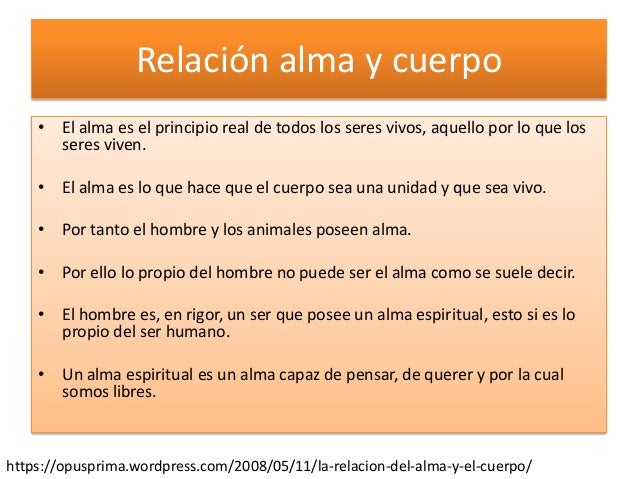 Relación alma y cuerpo

• El alma es el principio real de todos los seres vivos, aquello por lo que los seres viven.

• El alma es lo que hace que el cuerpo sea una unidad y que sea vivo.

• Por tanto el hombre y los animales poseen alma.

• Por ello lo propio del hombre no puede ser el alma como se suele decir.

• El hombre es, en rigor, un ser que posee un alma espiritual, esto si es lo propio del ser humano.

• Un alma espiritual es un alma capaz de pensar, de querer y por la cual somos libres.

https://opusprima.wordpress.com/2008/05/11/la-relacion-del-alma-y-el-cuerpo/